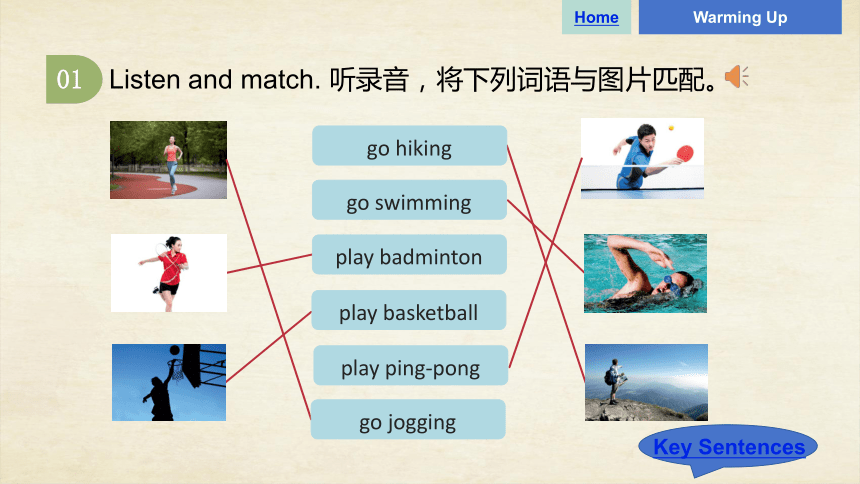 Home

Warming Up

01 Listen and match. 听录音，将下列词语与图片匹配。

go hiking

go swimming

play badminton

play basketball

play ping-pong

go jogging

Key Sentences